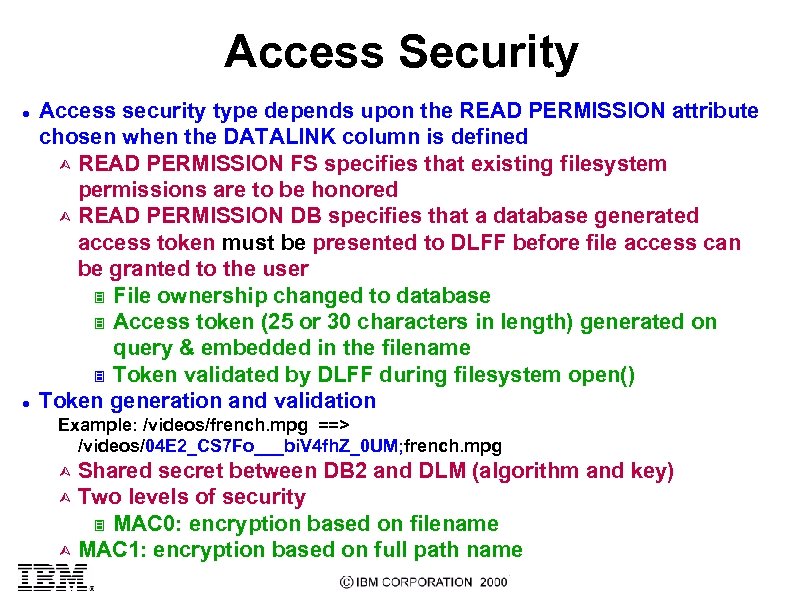 Access Security

Access security type depends upon the READ PERMISSION attribute chosen when the DATALINK column is defined

READ PERMISSION FS specifies that existing filesystem permissions are to be honored

READ PERMISSION DB specifies that a database generated access token must be presented to DLFF before file access can be granted to the user

File ownership changed to database

Access token (25 or 30 characters in length) generated on query & embedded in the filename

Token validated by DLFF during filesystem open()

Token generation and validation

Example: /videos/french.mpg ==> /videos/04E2_CS7Fo___biV4fhZ_0UM;french.mpg

Shared secret between DB2 and DLM (algorithm and key)

Two levels of security

MAC0: encryption based on filename

MAC1: encryption based on full path name

IBM

© IBM CORPORATION 2000